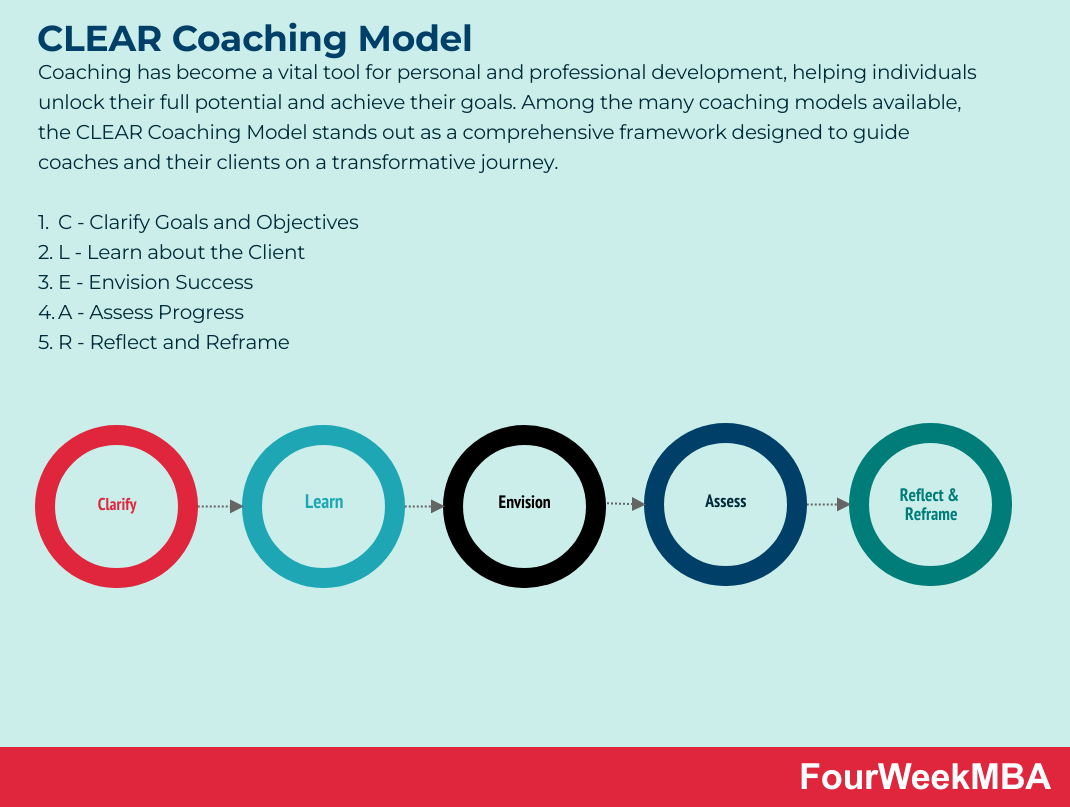 CLEAR Coaching Model

Coaching has become a vital tool for personal and professional development, helping individuals unlock their full potential and achieve their goals. Among the many coaching models available, the CLEAR Coaching Model stands out as a comprehensive framework designed to guide coaches and their clients on a transformative journey.

1. C - Clarify Goals and Objectives
2. L - Learn about the Client
3. E - Envision Success
4. A - Assess Progress
5. R - Reflect and Reframe

Clarify

Learn

Envision

Assess

Reflect & Reframe

FourWeekMBA